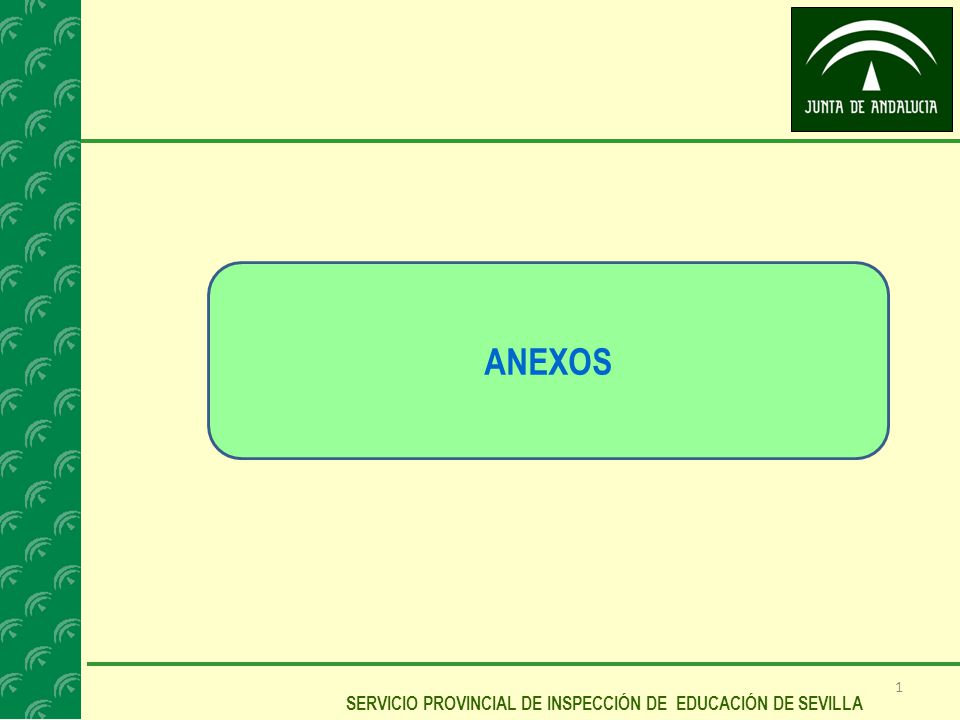 JUNTA DE ANDALUCIA

ANEXOS

1

SERVICIO PROVINCIAL DE INSPECCIÓN DE EDUCACIÓN DE SEVILLA